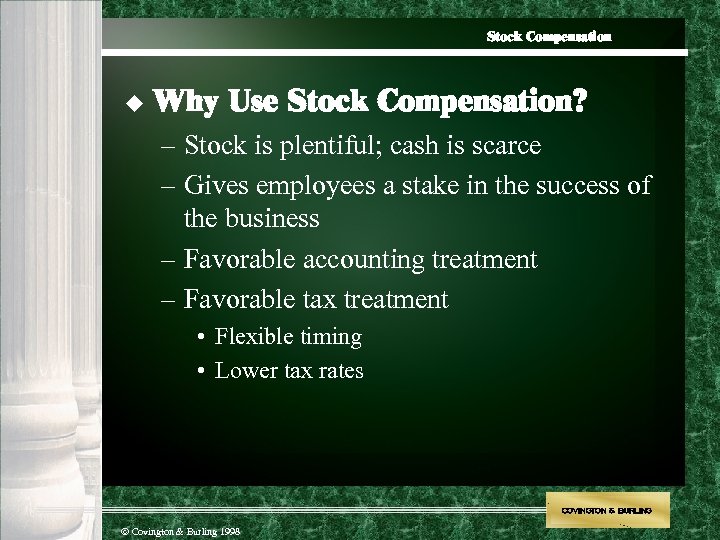 Stock Compensation

◆ Why Use Stock Compensation?

– Stock is plentiful; cash is scarce

– Gives employees a stake in the success of the business

– Favorable accounting treatment

– Favorable tax treatment

• Flexible timing

• Lower tax rates

COVINGTON & BURLING

© Covington & Burling 1998